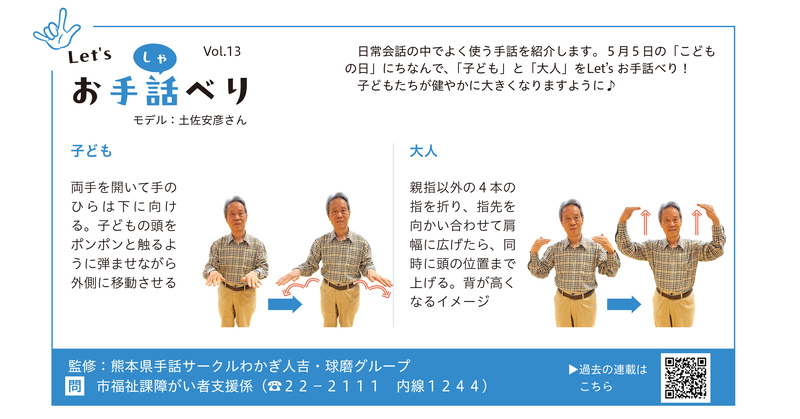 Let's お手話べり しゃ

Vol.13

モデル：土佐安彦さん

日常会話の中でよく使う手話を紹介します。５月５日の「こどもの日」にちなんで、「子ども」と「大人」をLet's お手話べり！
子どもたちが健やかに大きくなりますように♪

子ども

両手を開いて手のひらは下に向ける。子どもの頭をポンポンと触るように弾ませながら外側に移動させる

大人

親指以外の４本の指を折り、指先を向かい合わせて肩幅に広げたら、同時に頭の位置まで上げる。背が高くなるイメージ

監修：熊本県手話サークルわかぎ人吉・球磨グループ

問　市福祉課障がい者支援係（☎２２－２１１１　内線１２４４）

▶過去の連載はこちら